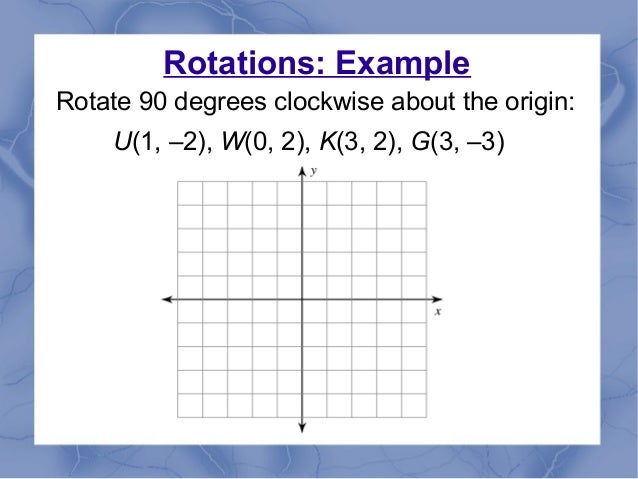 Rotations: Example

Rotate 90 degrees clockwise about the origin:

$U(1, -2)$, $W(0, 2)$, $K(3, 2)$, $G(3, -3)$

$y$

$x$